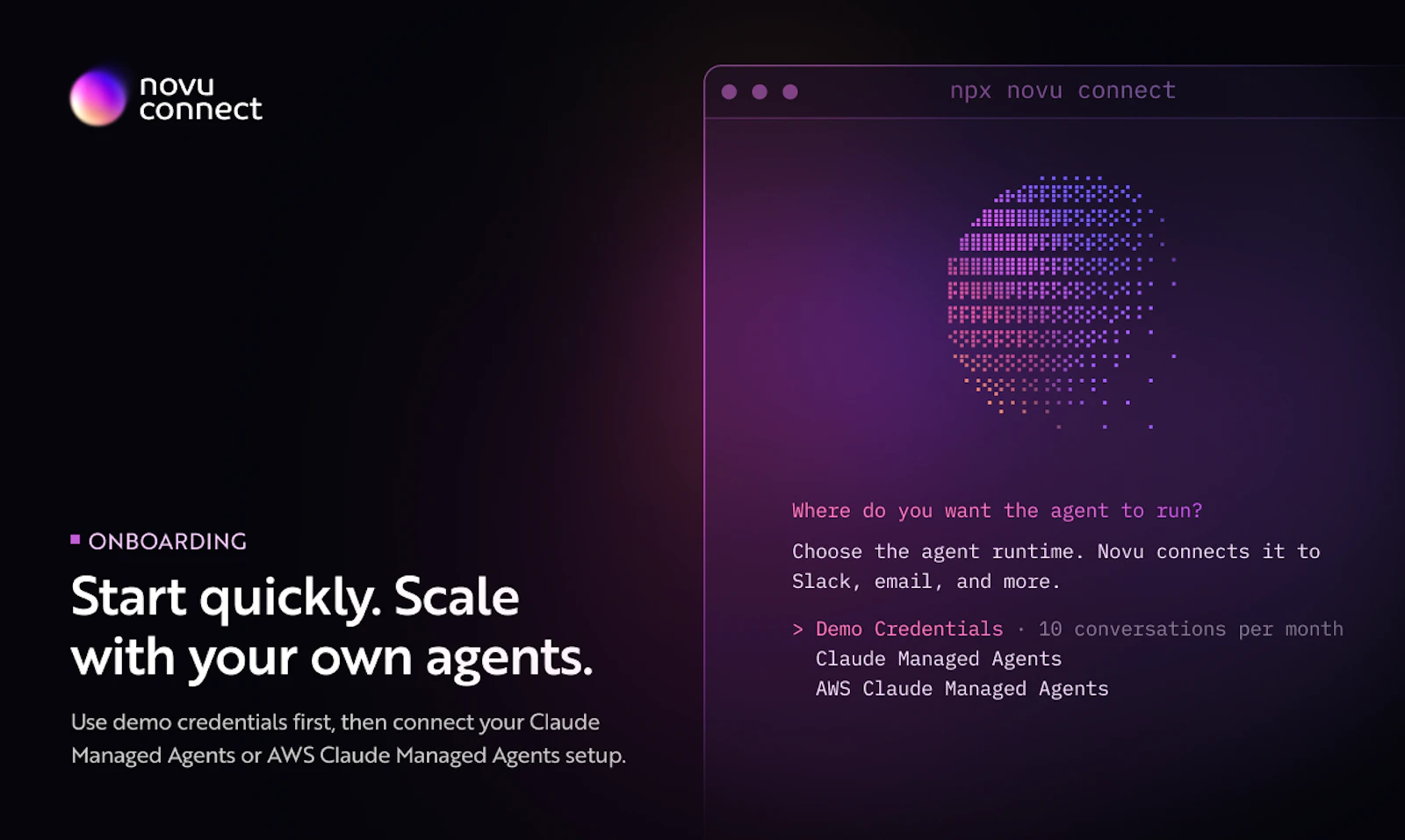 novu
connect

ONBOARDING

Start quickly. Scale with your own agents.

Use demo credentials first, then connect your Claude Managed Agents or AWS Claude Managed Agents setup.

npx novu connect

Where do you want the agent to run?

Choose the agent runtime. Novu connects it to Slack, email, and more.

> Demo Credentials · 10 conversations per month
Claude Managed Agents
AWS Claude Managed Agents